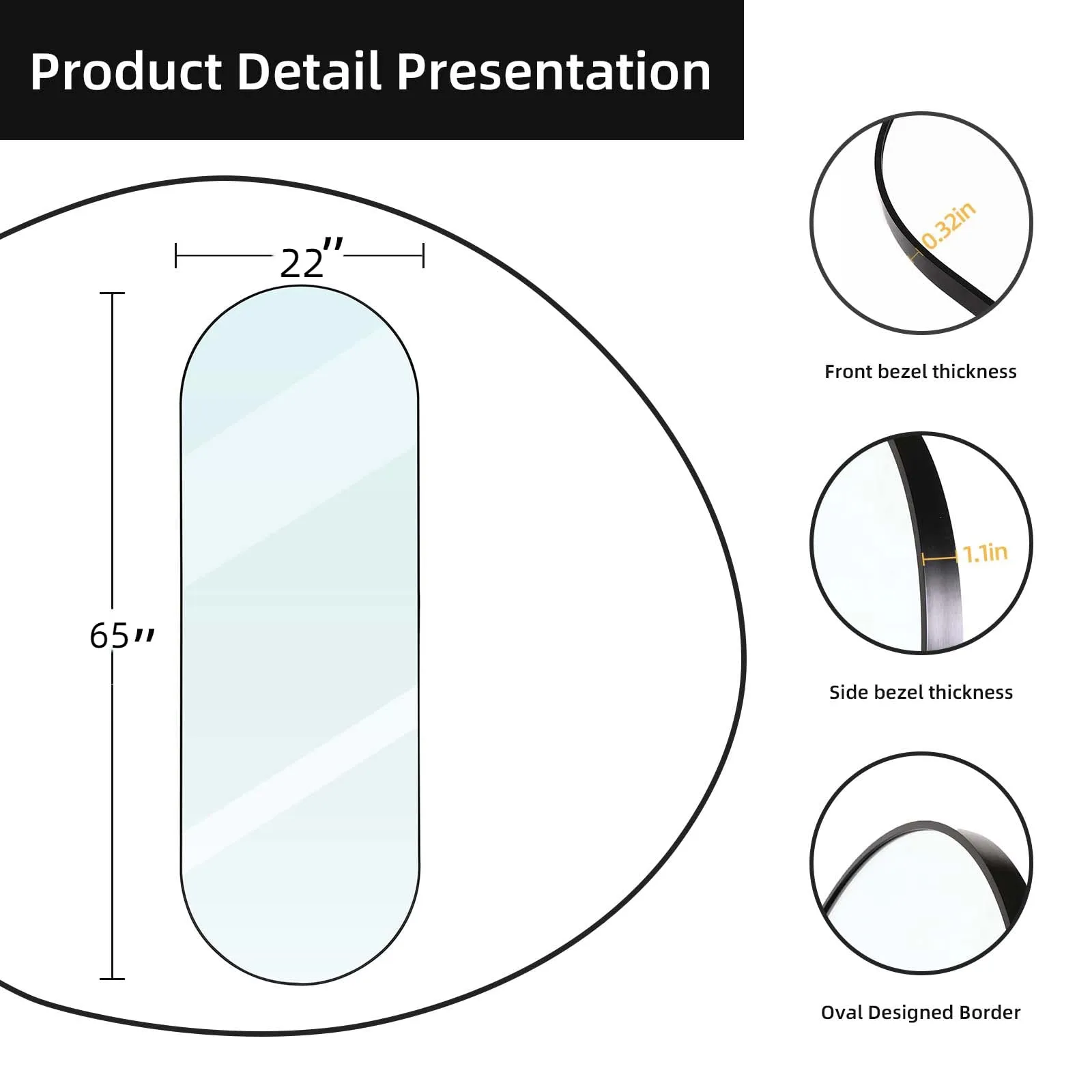 Product Detail Presentation

22"

65"

0.32in

Front bezel thickness

1.1in

Side bezel thickness

Oval Designed Border